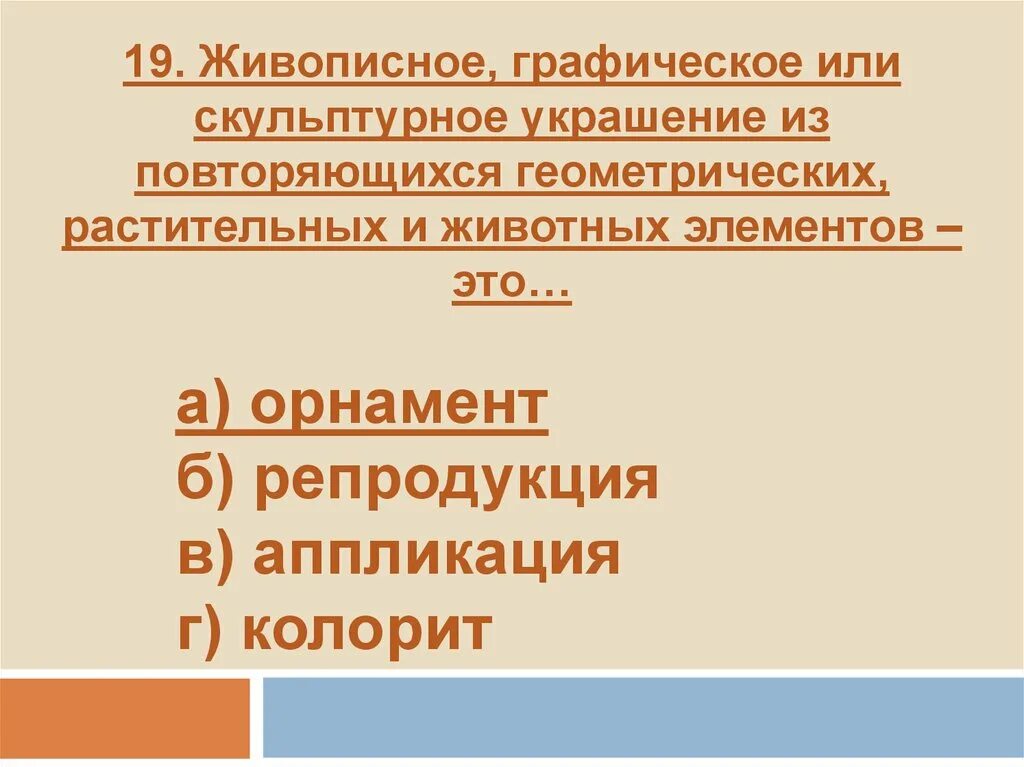 19. Живописное, графическое или скульптурное украшение из повторяющихся геометрических, растительных и животных элементов – это…

а) орнамент
б) репродукция
в) аппликация
г) колорит